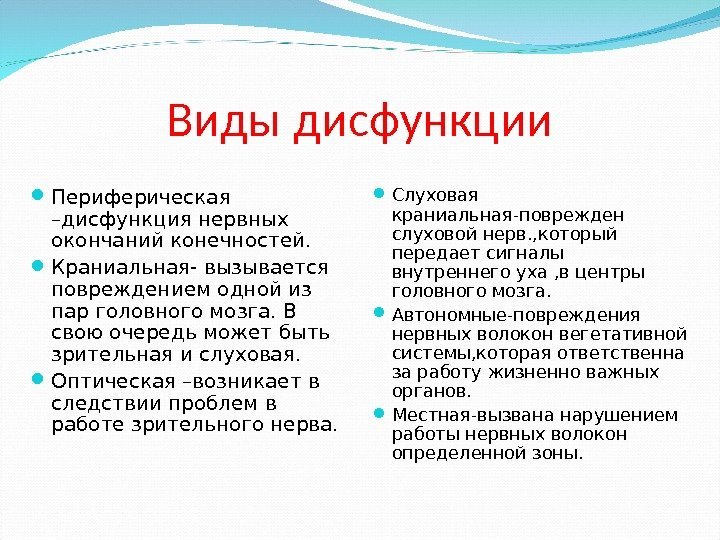 Виды дисфункции

- Периферическая –дисфункция нервных окончаний конечностей.
- Краниальная- вызывается повреждением одной из пар головного мозга. В свою очередь может быть зрительная и слуховая.
- Оптическая –возникает в следствии проблем в работе зрительного нерва.

- Слуховая краниальная-поврежден слуховой нерв.,который передает сигналы внутреннего уха ,в центры головного мозга.
- Автономные-повреждения нервных волокон вегетативной системы,которая ответственна за работу жизненно важных органов.
- Местная-вызвана нарушением работы нервных волокон определенной зоны.